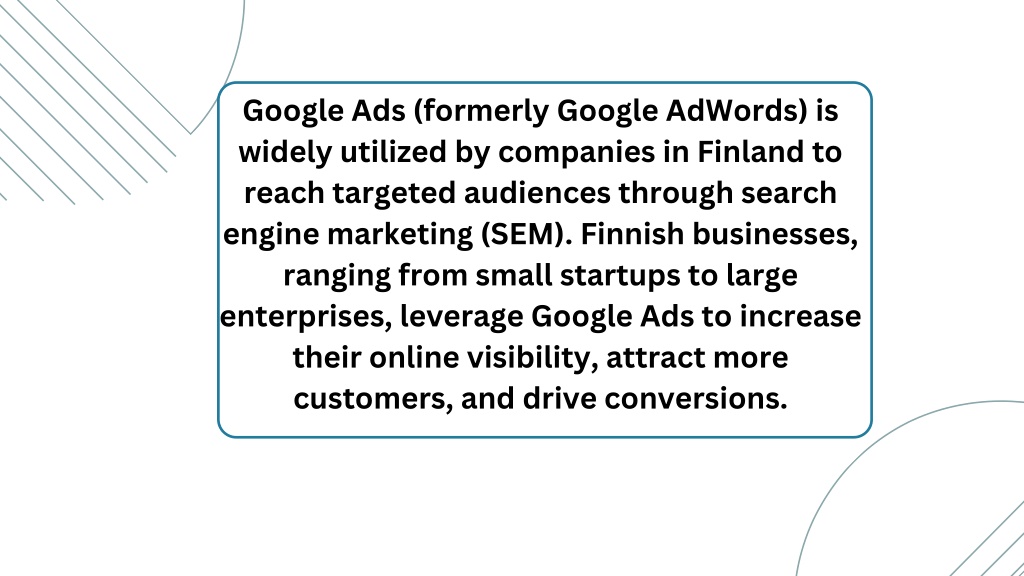 Google Ads (formerly Google AdWords) is widely utilized by companies in Finland to reach targeted audiences through search engine marketing (SEM). Finnish businesses, ranging from small startups to large enterprises, leverage Google Ads to increase their online visibility, attract more customers, and drive conversions.